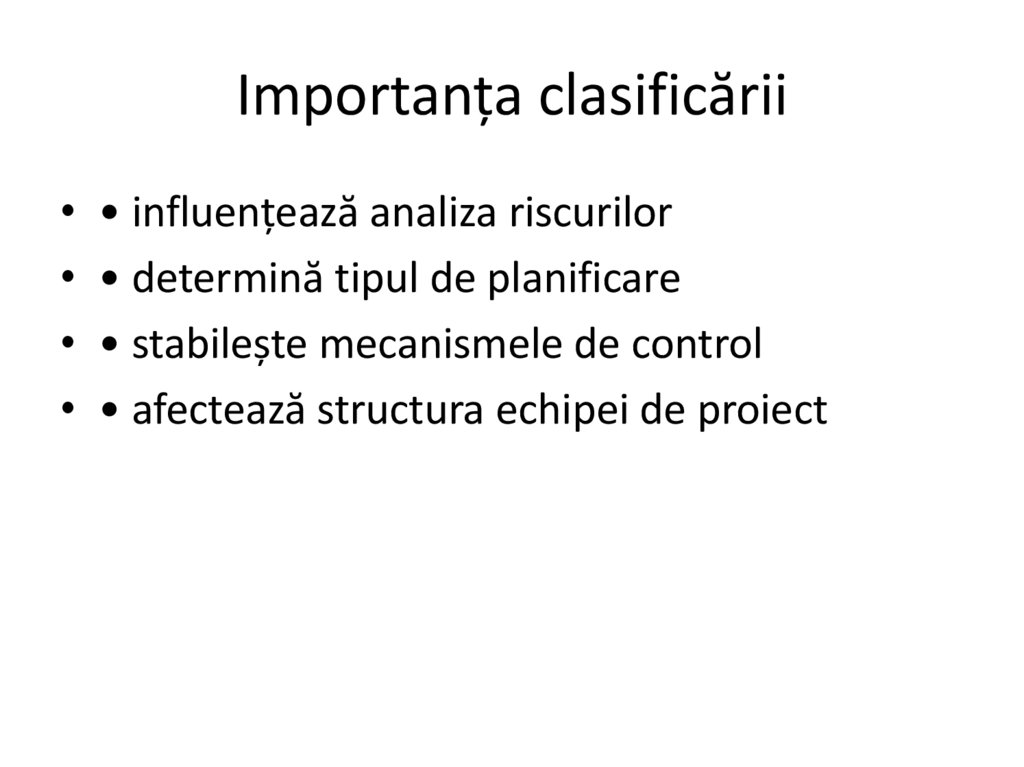 Importanța clasificării

• • influențează analiza riscurilor
• • determină tipul de planificare
• • stabilește mecanismele de control
• • afectează structura echipei de proiect